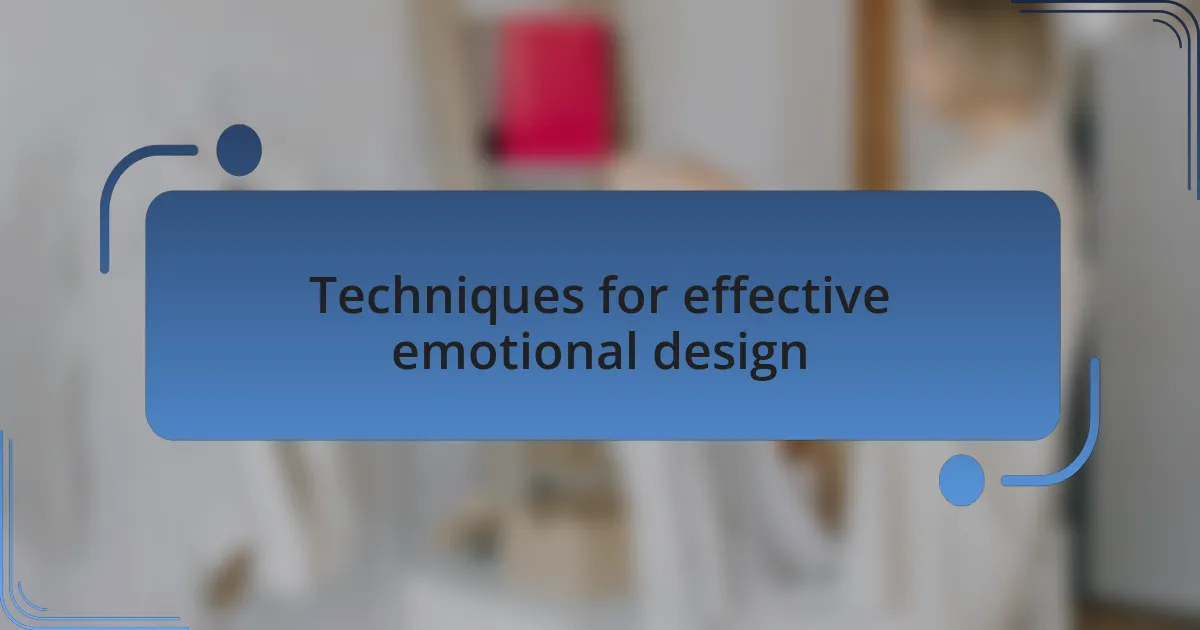 Techniques for effective emotional design